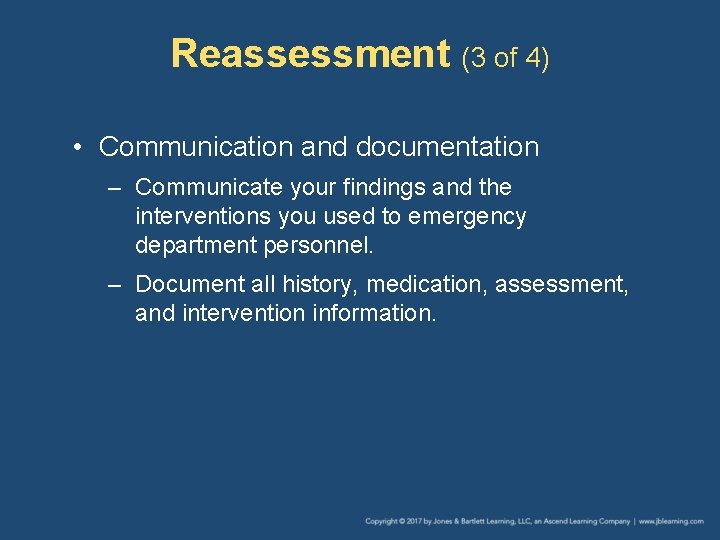 Reassessment (3 of 4)

• Communication and documentation

– Communicate your findings and the interventions you used to emergency department personnel.

– Document all history, medication, assessment, and intervention information.

Copyright © 2017 by Jones & Bartlett Learning, LLC, an Ascend Learning Company | www.jblearning.com